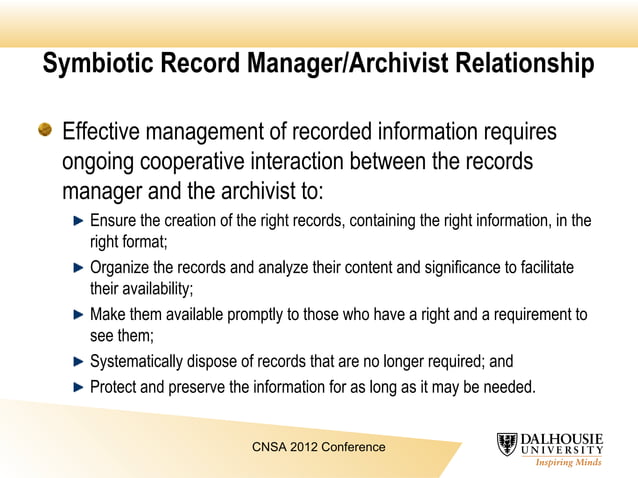 Symbiotic Record Manager/Archivist Relationship

Effective management of recorded information requires ongoing cooperative interaction between the records manager and the archivist to:

Ensure the creation of the right records, containing the right information, in the right format;

Organize the records and analyze their content and significance to facilitate their availability;

Make them available promptly to those who have a right and a requirement to see them;

Systematically dispose of records that are no longer required; and

Protect and preserve the information for as long as it may be needed.

CNSA 2012 Conference

DALHOUSIE UNIVERSITY
Inspiring Minds